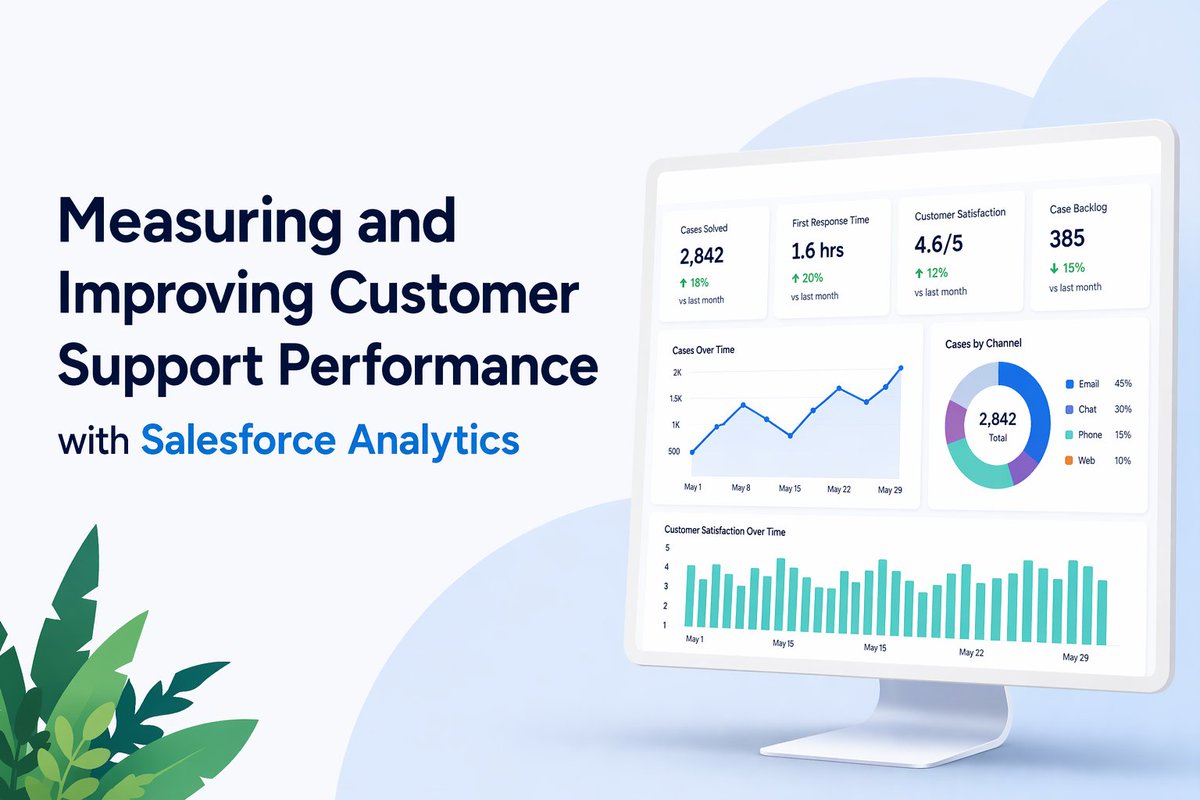 Measuring and Improving Customer Support Performance

with Salesforce Analytics

Cases Solved
2,842
↑ 18%
vs last month

First Response Time
1.6 hrs
↑ 20%
vs last month

Customer Satisfaction
4.6/5
↑ 12%
vs last month

Case Backlog
385
↓ 15%
vs last month

Cases Over Time
2K
1.5K
1K
500
May 1
May 8
May 15
May 22
May 29

Cases by Channel
2,842
Total
Email 45%
Chat 30%
Phone 15%
Web 10%

Customer Satisfaction Over Time
5
4
3
2
1
May 1
May 15
May 15
May 22
May 29